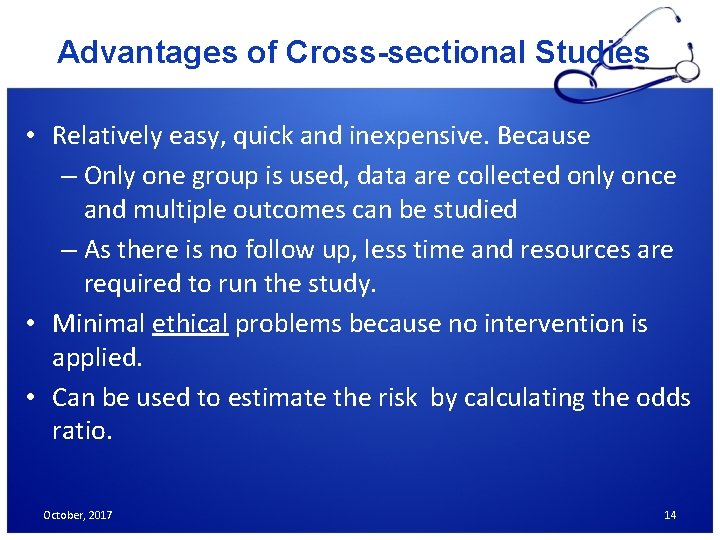 Advantages of Cross-sectional Studies

• Relatively easy, quick and inexpensive. Because
– Only one group is used, data are collected only once and multiple outcomes can be studied
– As there is no follow up, less time and resources are required to run the study.
• Minimal ethical problems because no intervention is applied.
• Can be used to estimate the risk by calculating the odds ratio.

October, 2017

14